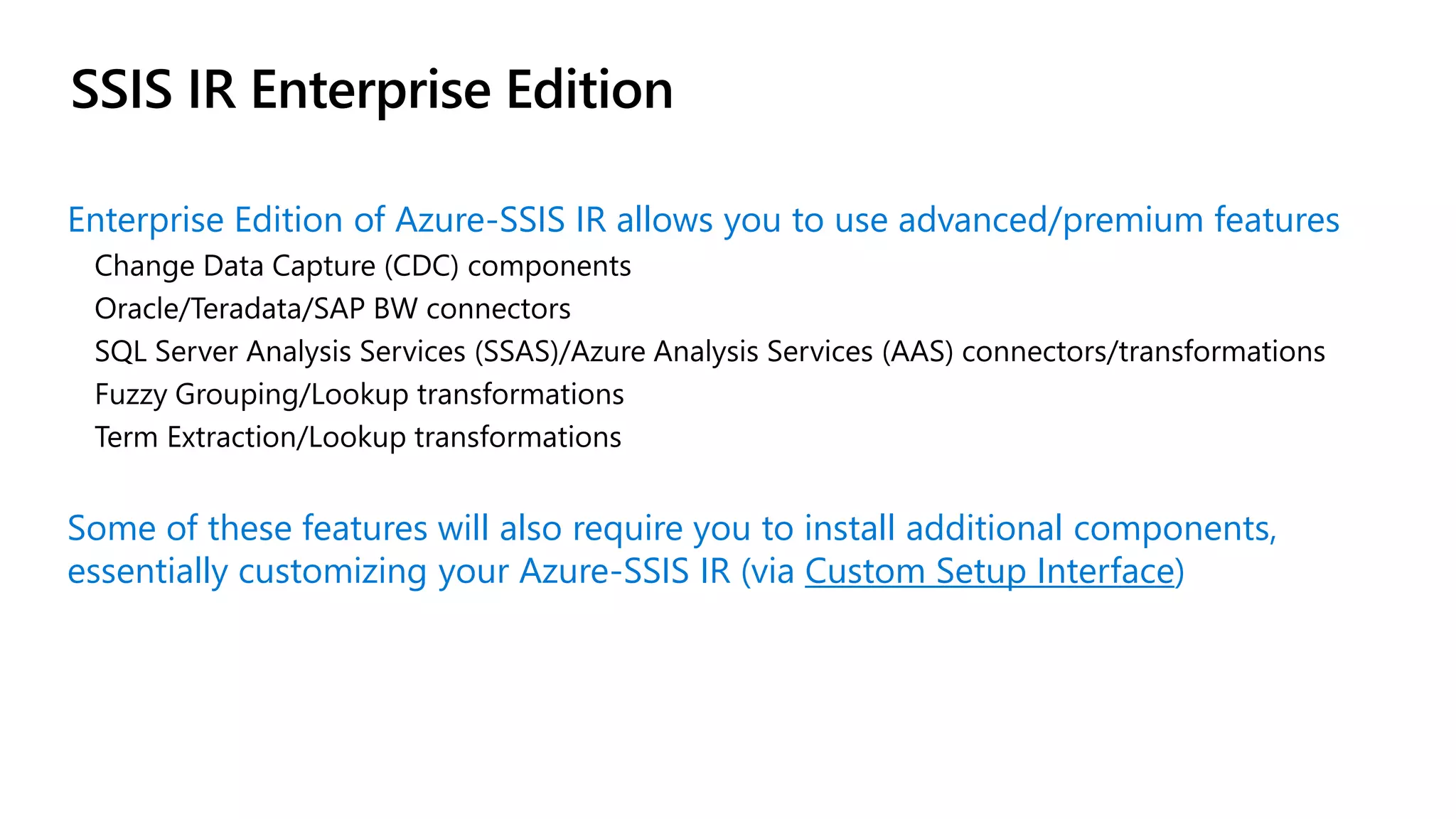 SSIS IR Enterprise Edition

Enterprise Edition of Azure-SSIS IR allows you to use advanced/premium features

Change Data Capture (CDC) components
Oracle/Teradata/SAP BW connectors
SQL Server Analysis Services (SSAS)/Azure Analysis Services (AAS) connectors/transformations
Fuzzy Grouping/Lookup transformations
Term Extraction/Lookup transformations

Some of these features will also require you to install additional components, essentially customizing your Azure-SSIS IR (via Custom Setup Interface)